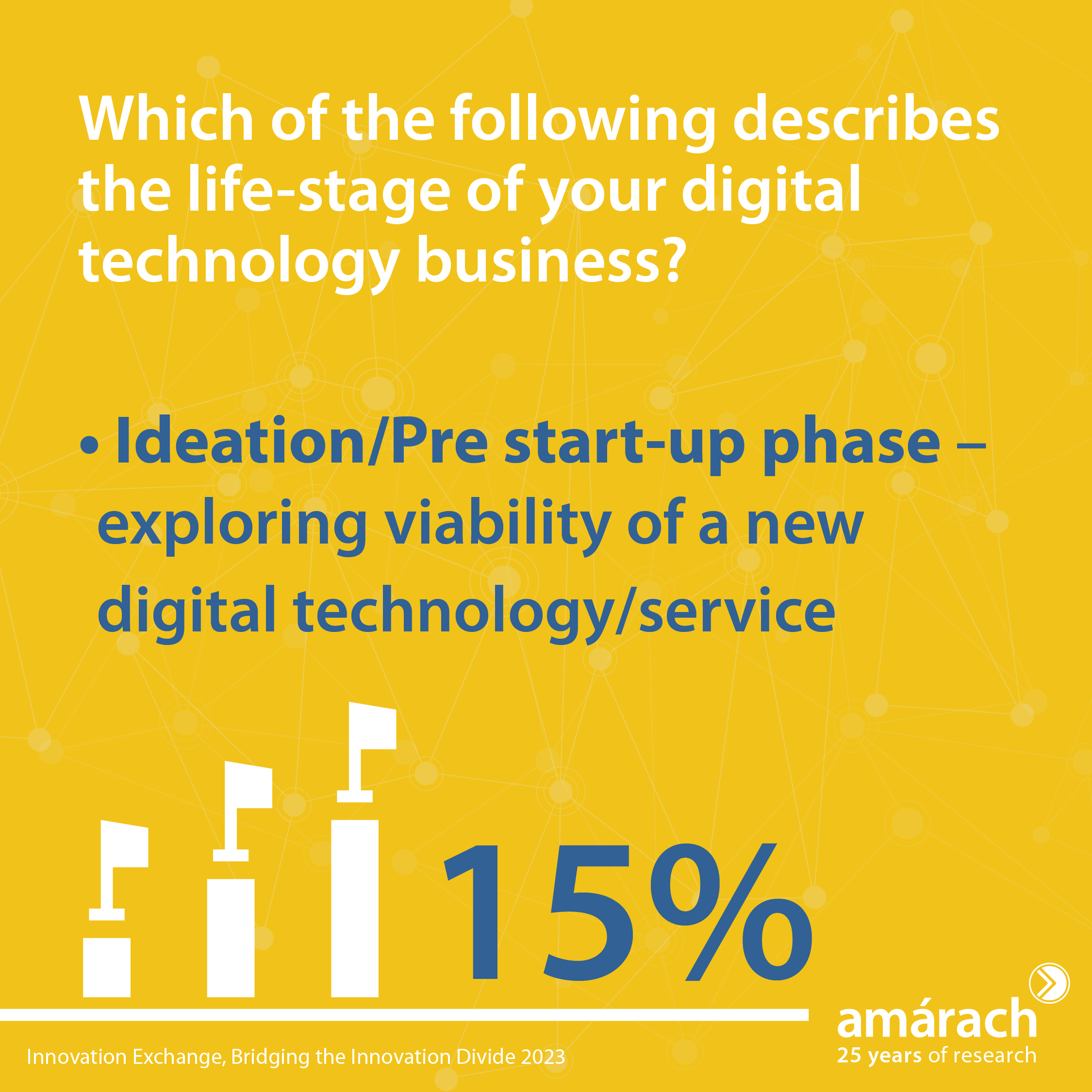 Which of the following describes the life-stage of your digital technology business?

• Ideation/Pre start-up phase – exploring viability of a new digital technology/service

15%

Innovation Exchange, Bridging the Innovation Divide 2023

amárach
25 years of research